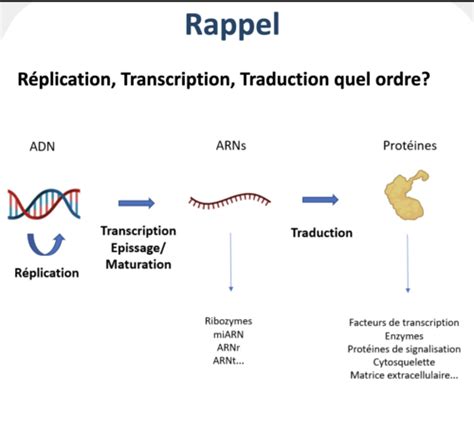 Rappel

Réplication, Transcription, Traduction quel ordre?

ADN

ARNs

Protéines

Réplication

Transcription Epissage/ Maturation

Traduction

Ribozymes
miARN
ARNr
ARNt...

Facteurs de transcription
Enzymes
Protéines de signalisation
Cytosquelette
Matrice extracellulaire...